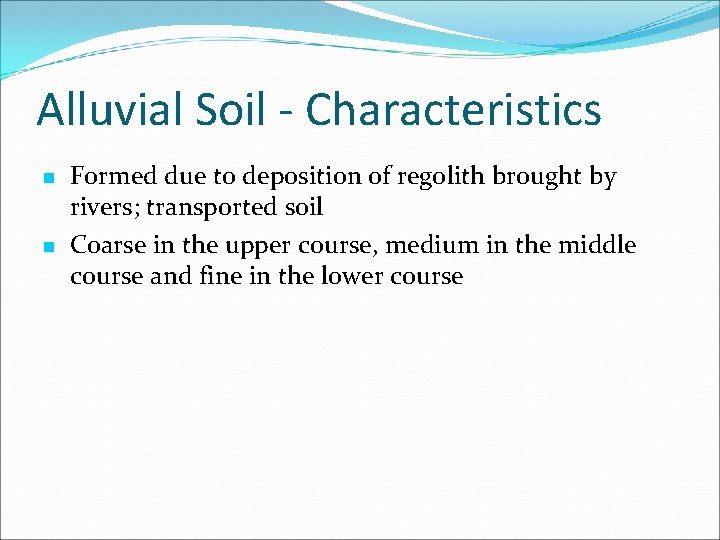 Alluvial Soil - Characteristics

- Formed due to deposition of regolith brought by rivers; transported soil
- Coarse in the upper course, medium in the middle course and fine in the lower course